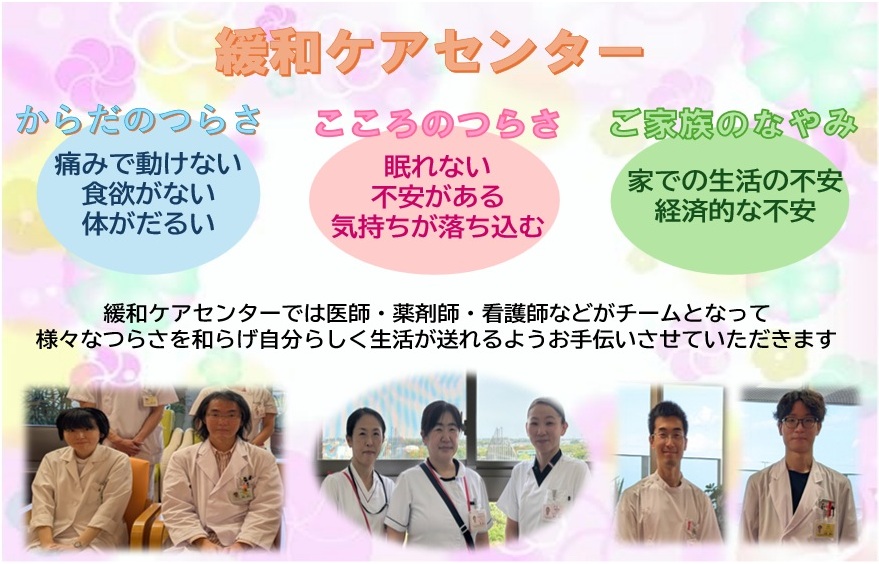 緩和ケアセンター

からだのつらさ

痛みで動けない
食欲がない
体がだるい

こころのつらさ

眠れない
不安がある
気持ちが落ち込む

ご家族のなやみ

家での生活の不安
経済的な不安

緩和ケアセンターでは医師・薬剤師・看護師などがチームとなって
様々なつらさを和らげ自分らしく生活が送れるようお手伝いさせていただきます